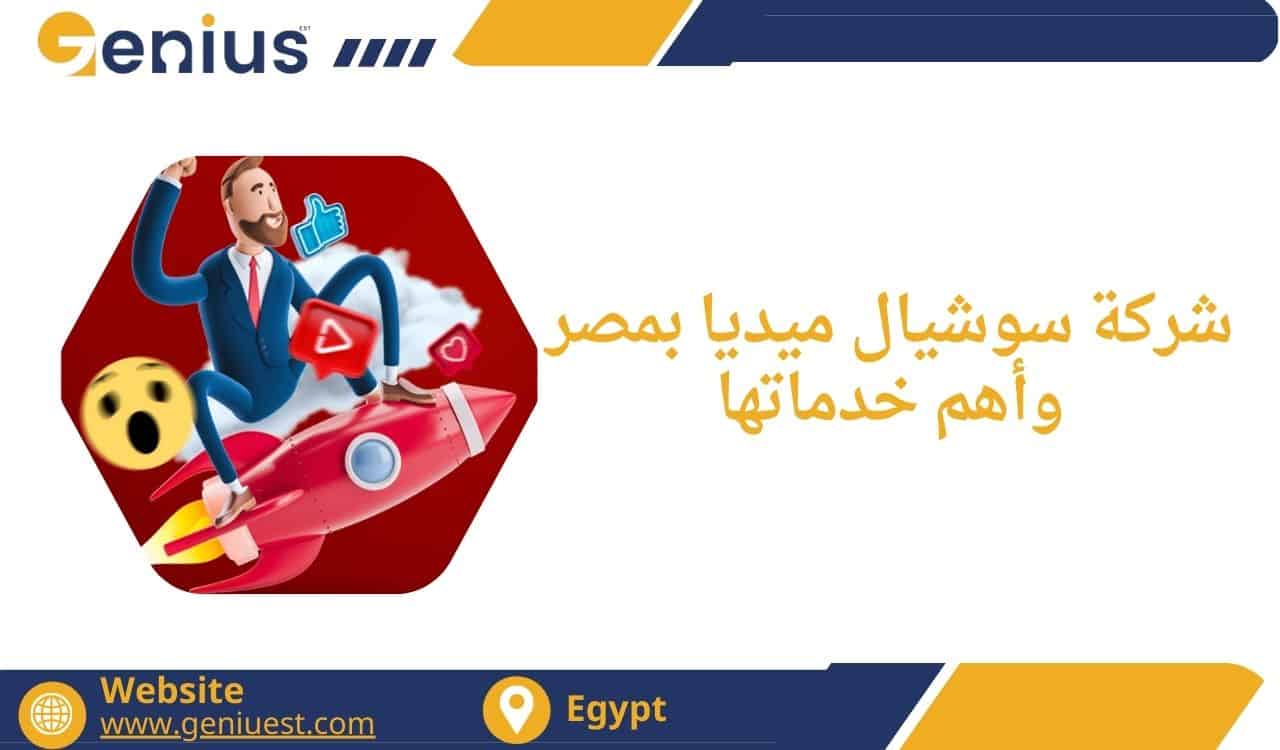 Genius EST

شركة سوشيال ميديا بمصر وأهم خدماتها

Website
www.geniuest.com

Egypt